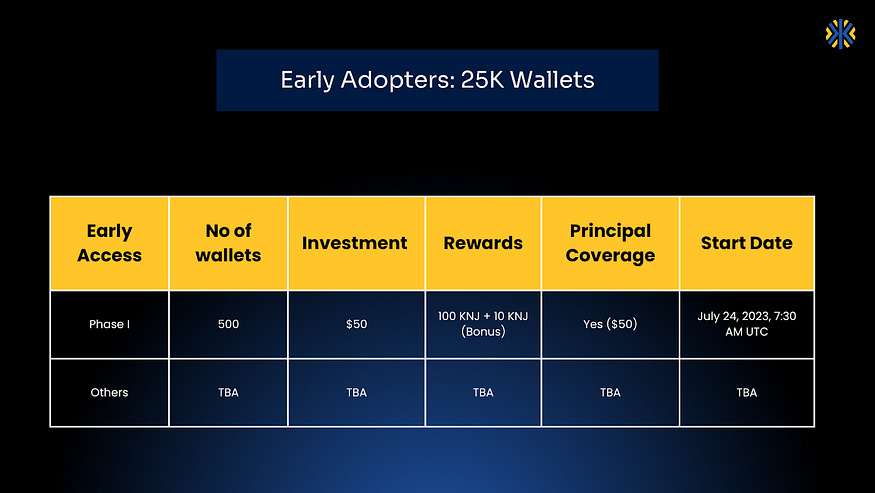 Early Adopters: 25K Wallets

| Early Access | No of wallets | Investment | Rewards | Principal Coverage | Start Date |
|---|---|---|---|---|---|
| Phase I | 500 | \$50 | 100 KNJ + 10 KNJ (Bonus) | Yes (\$50) | July 24, 2023, 7:30 AM UTC |
| Others | TBA | TBA | TBA | TBA | TBA |